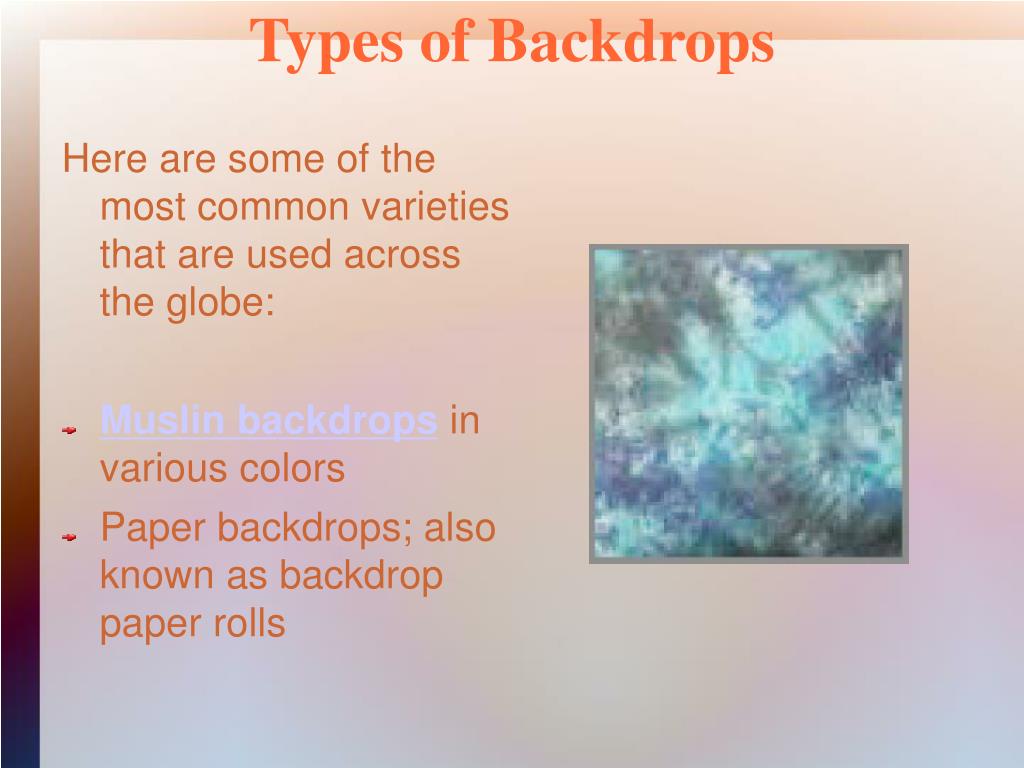 Types of Backdrops

Here are some of the most common varieties that are used across the globe:

Muslin backdrops in various colors

Paper backdrops; also known as backdrop paper rolls